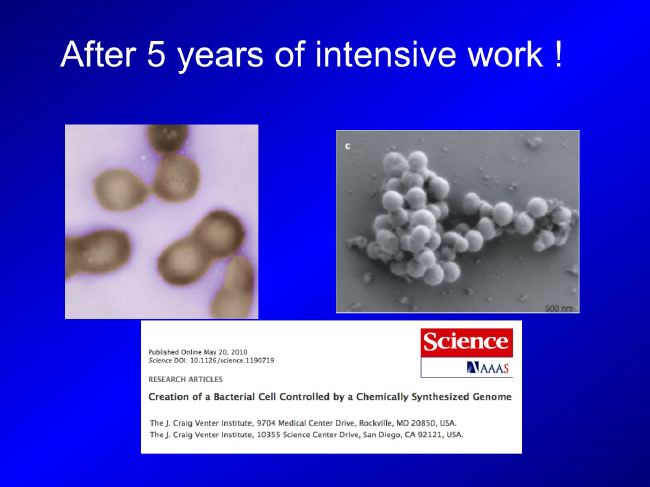 After 5 years of intensive work !

c

500 nm

Published Online May 20, 2010
Science DOI: 10.1126/science.1190719

Science
AAAS

RESEARCH ARTICLES

Creation of a Bacterial Cell Controlled by a Chemically Synthesized Genome

The J. Craig Venter Institute, 9704 Medical Center Drive, Rockville, MD 20850, USA.
The J. Craig Venter Institute, 10355 Science Center Drive, San Diego, CA 92121, USA.